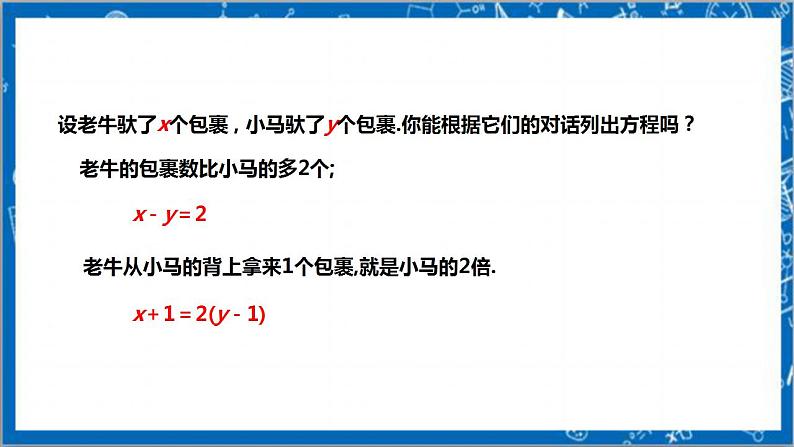 设老牛驮了$x$个包裹，小马驮了$y$个包裹.你能根据它们的对话列出方程吗？

老牛的包裹数比小马的多2个;

$x - y = 2$

老牛从小马的背上拿来1个包裹,就是小马的2倍.

$x + 1 = 2(y - 1)$